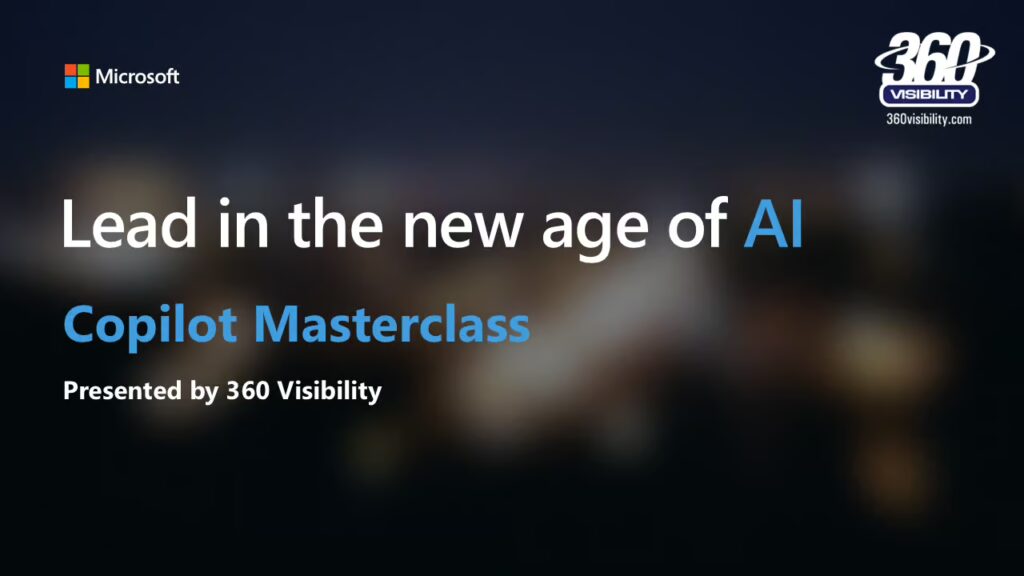 Microsoft

360
VISIBILITY
360visibility.com

Lead in the new age of AI

Copilot Masterclass

Presented by 360 Visibility